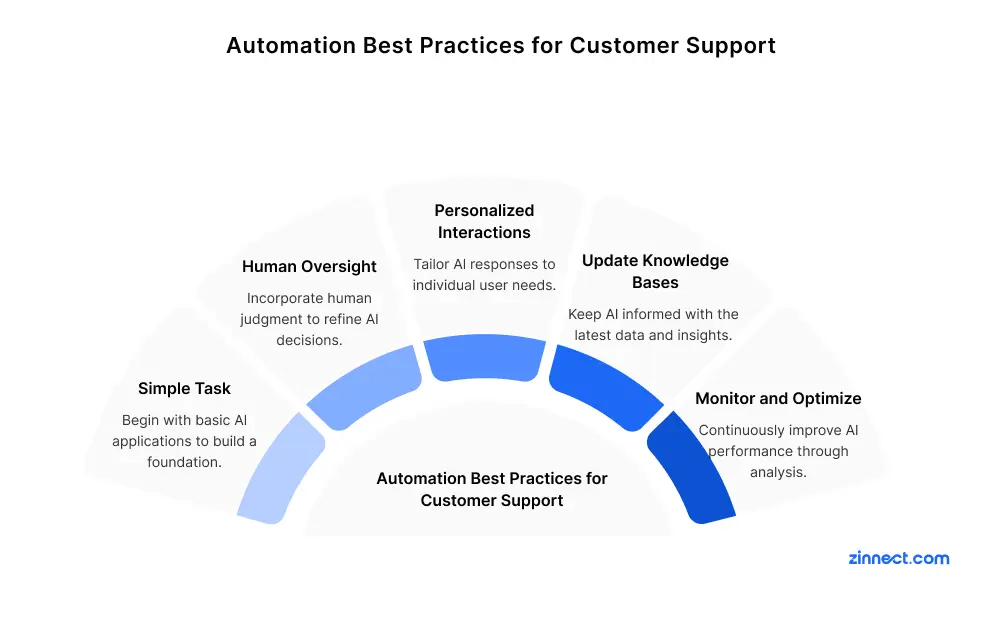 Automation Best Practices for Customer Support

Simple Task
Begin with basic AI applications to build a foundation.

Human Oversight
Incorporate human judgment to refine AI decisions.

Personalized Interactions
Tailor AI responses to individual user needs.

Update Knowledge Bases
Keep AI informed with the latest data and insights.

Monitor and Optimize
Continuously improve AI performance through analysis.

Automation Best Practices for Customer Support

zinnect.com